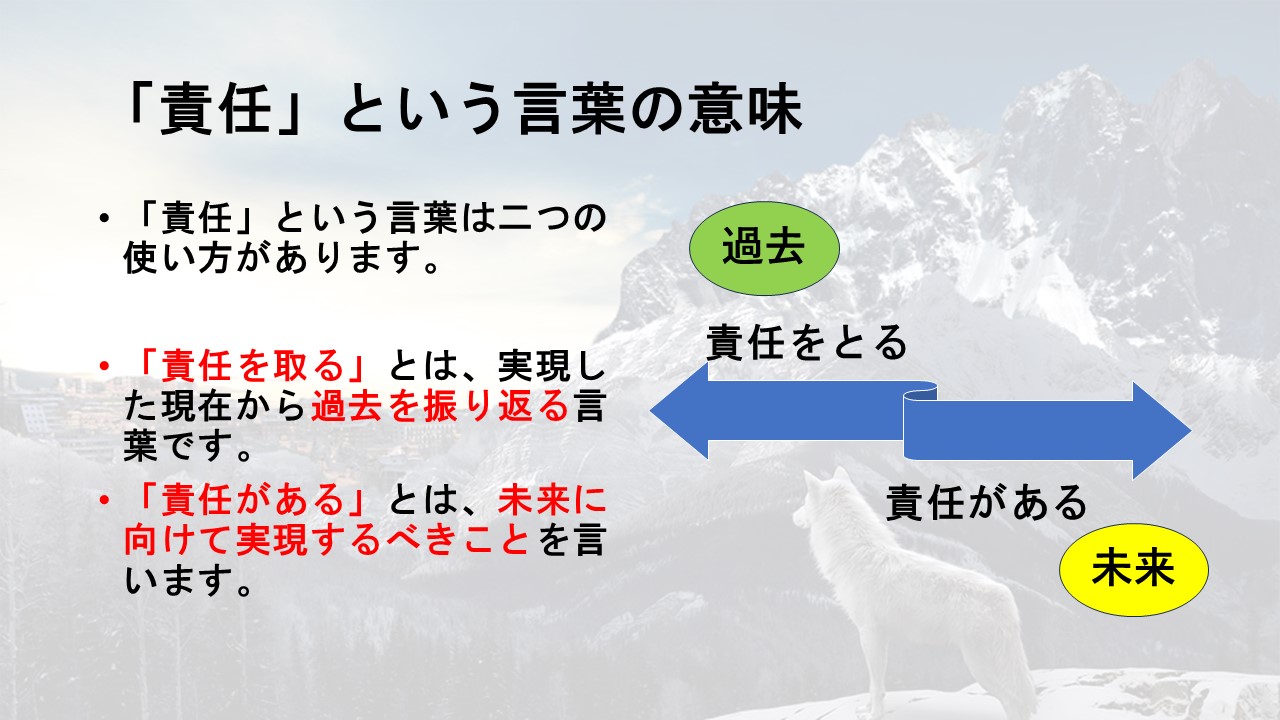 「責任」という言葉の意味

• 「責任」という言葉は二つの使い方があります。

• 「責任を取る」とは、実現した現在から過去を振り返る言葉です。

• 「責任がある」とは、未来に向けて実現するべきことを言います。

過去

責任をとる

責任がある

未来